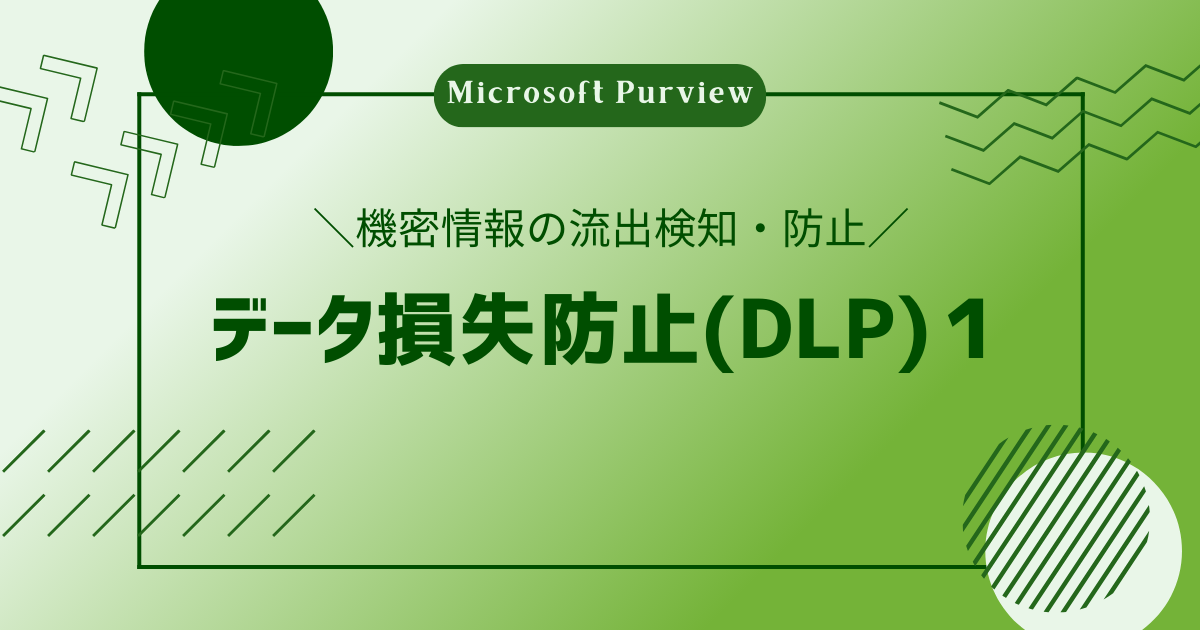 Microsoft Purview

＼機密情報の流出検知・防止／

データ損失防止(DLP) 1